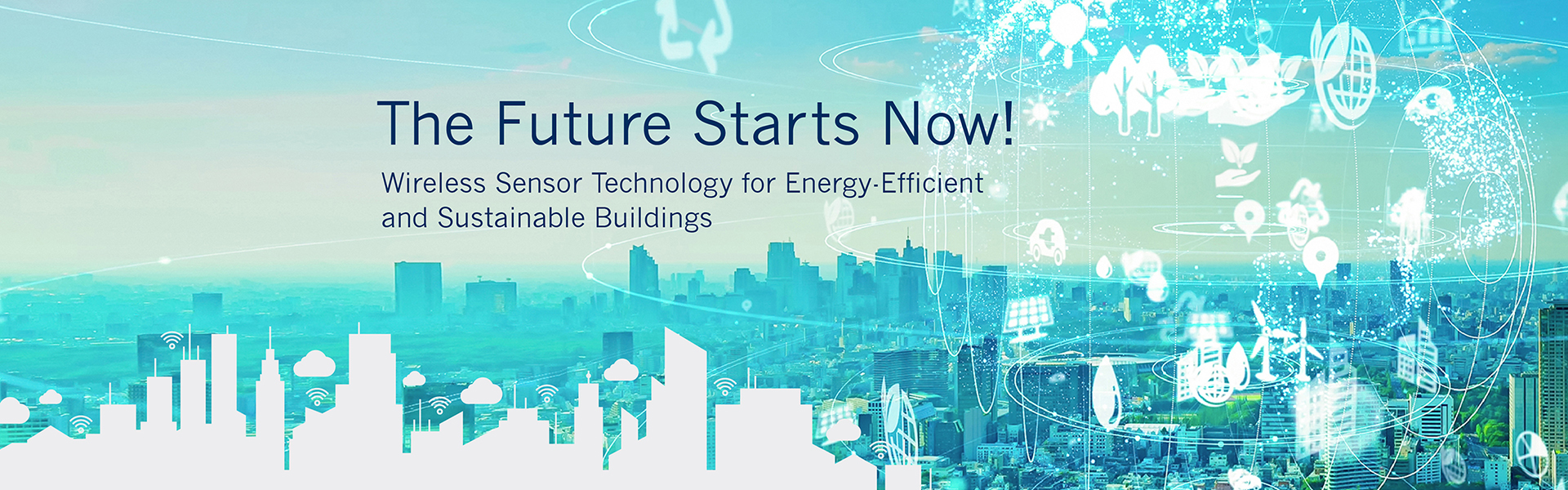 The Future Starts Now!

Wireless Sensor Technology for Energy-Efficient and Sustainable Buildings